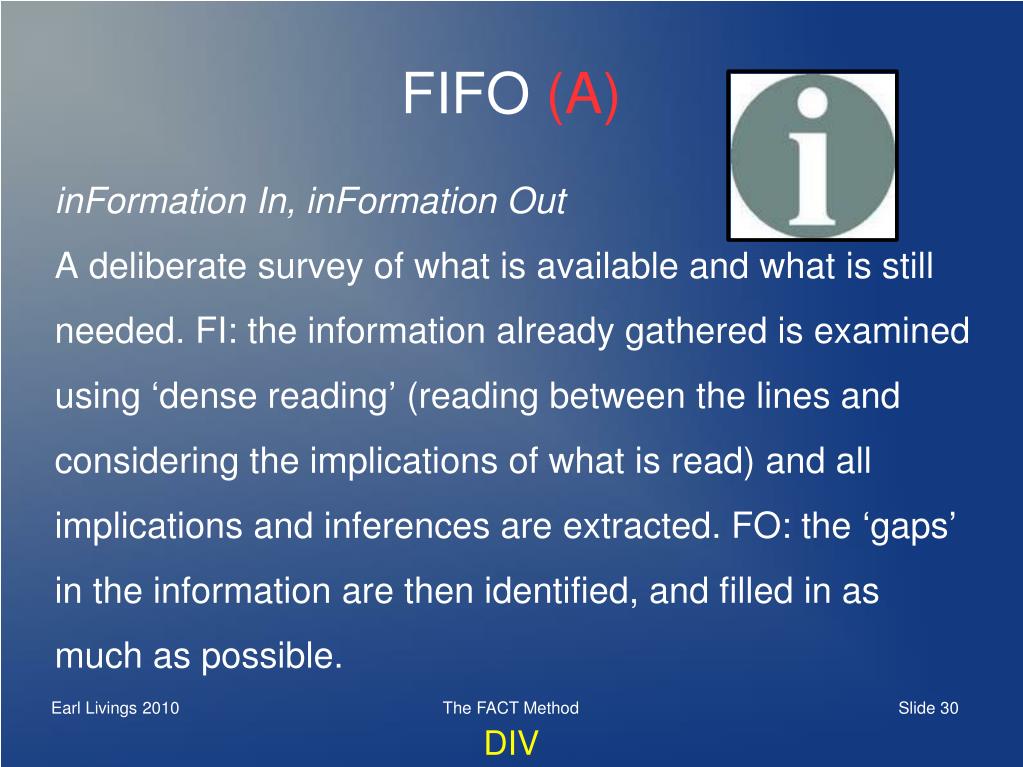 FIFO (A)

i

inFormation In, inFormation Out

A deliberate survey of what is available and what is still needed. FI: the information already gathered is examined using ‘dense reading’ (reading between the lines and considering the implications of what is read) and all implications and inferences are extracted. FO: the ‘gaps’ in the information are then identified, and filled in as much as possible.

Earl Livings 2010

The FACT Method

Slide 30

DIV